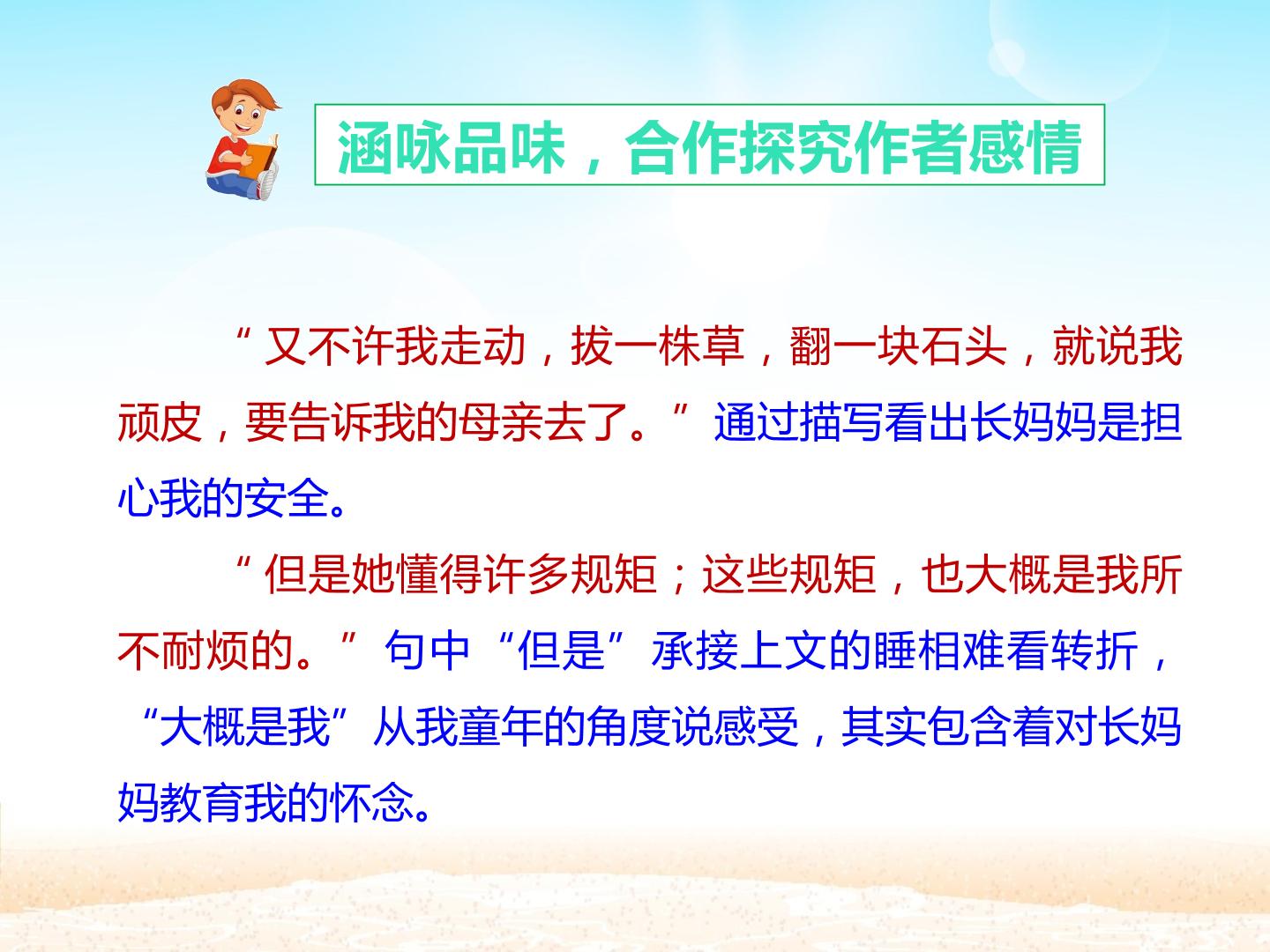 涵咏品味，合作探究作者感情

“又不许我走动，拔一株草，翻一块石头，就说我顽皮，要告诉我的母亲去了。”通过描写看出长妈妈是担心我的安全。

“但是她懂得许多规矩；这些规矩，也大概是我所不耐烦的。”句中“但是”承接上文的睡相难看转折，“大概是我”从我童年的角度说感受，其实包含着对长妈妈教育我的怀念。